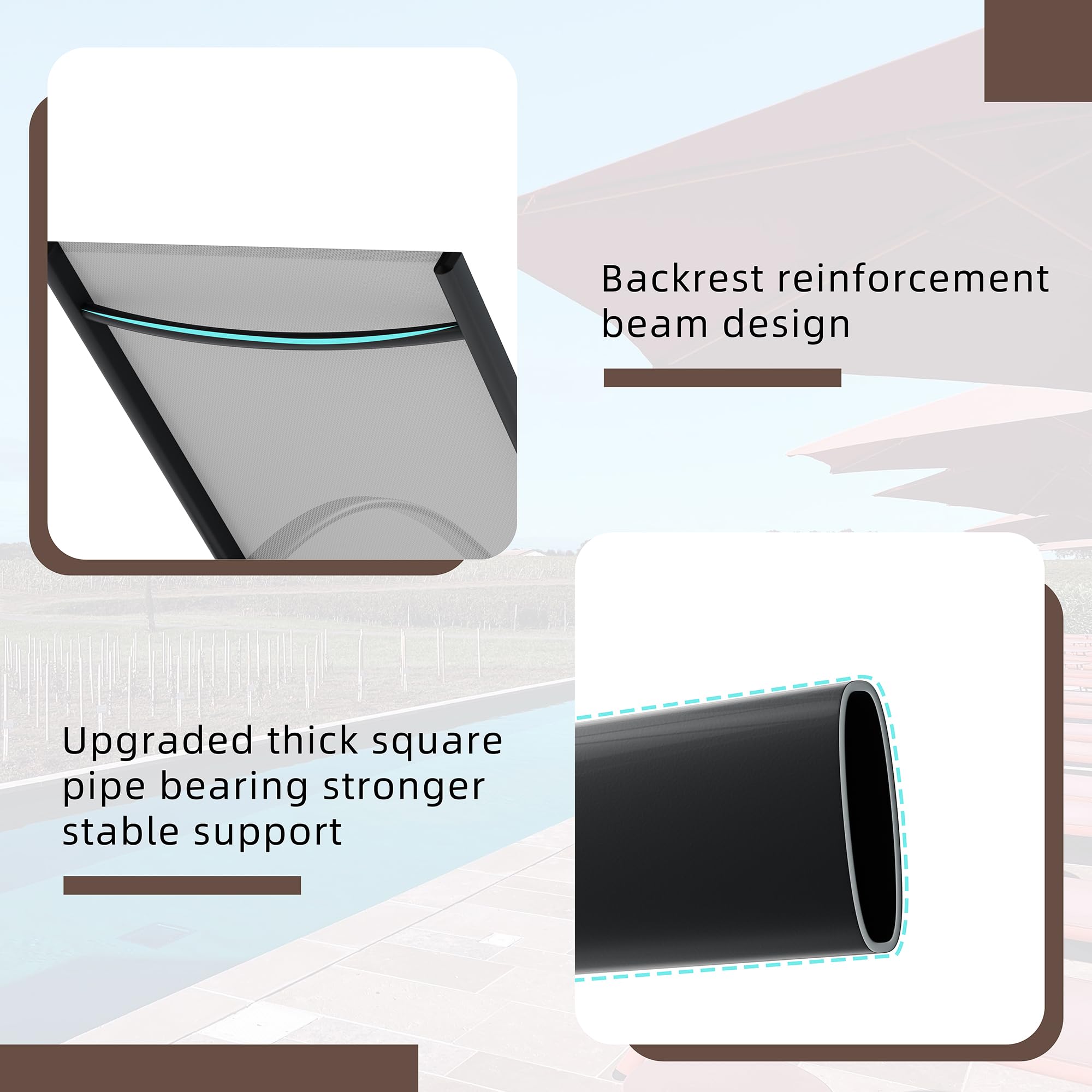 Backrest reinforcement beam design

Upgraded thick square pipe bearing stronger stable support